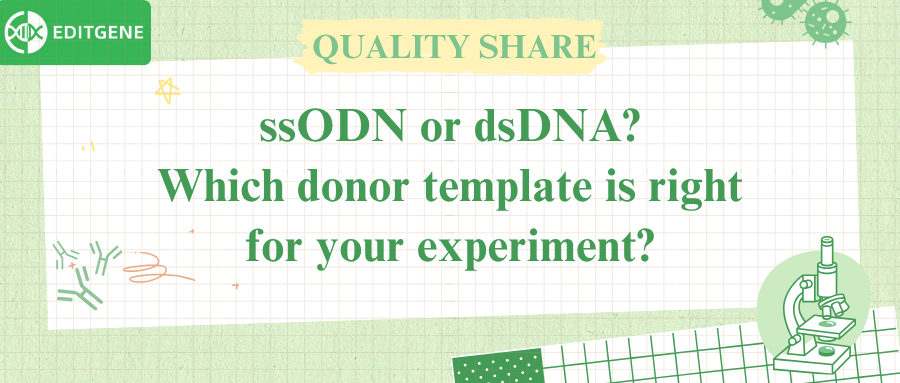 EDITGENE

QUALITY SHARE

ssODN or dsDNA?
Which donor template is right for your experiment?